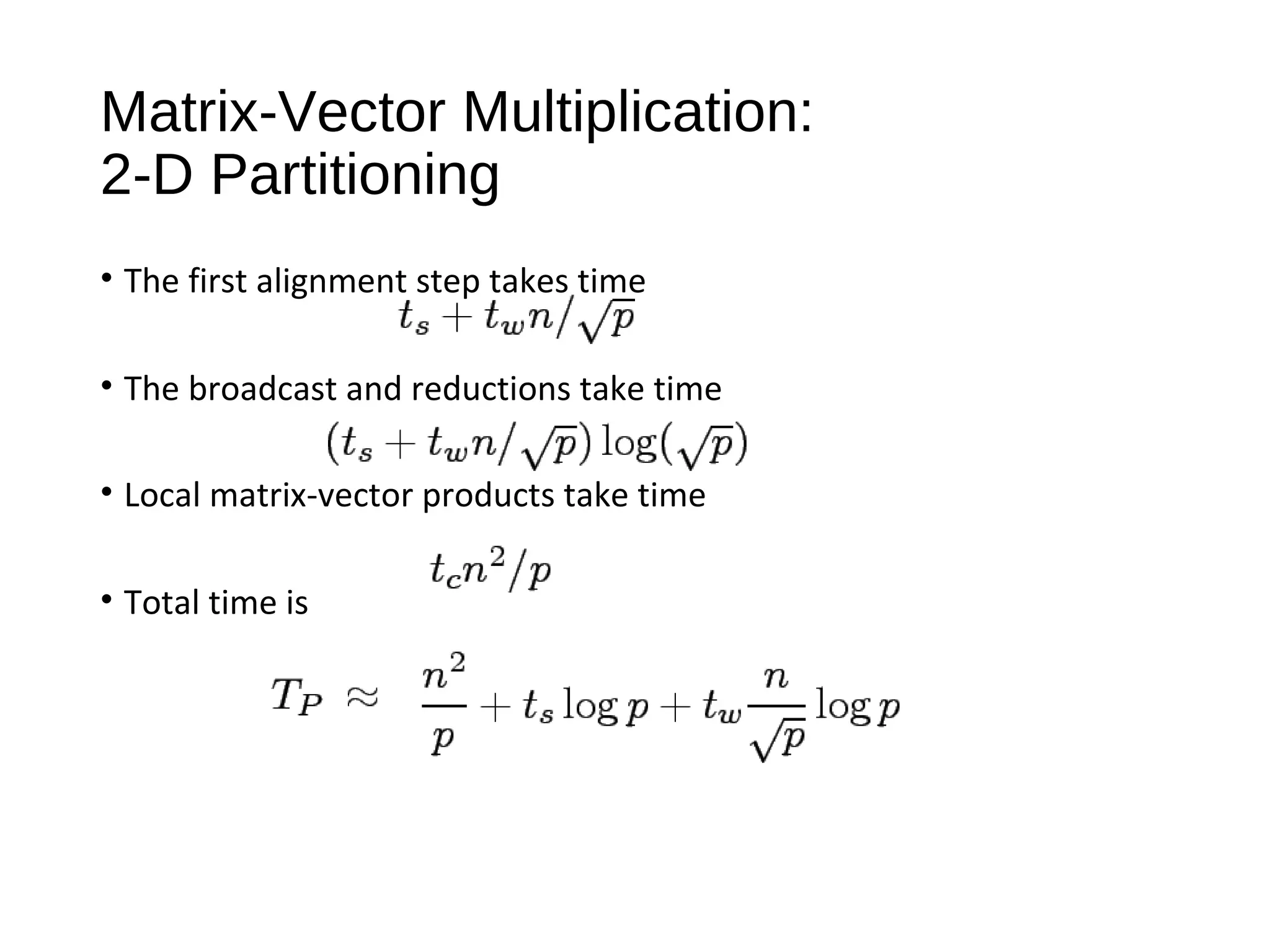 Matrix-Vector Multiplication: 2-D Partitioning

• The first alignment step takes time

$t_s + t_w n/\sqrt{p}$

• The broadcast and reductions take time

$(t_s + t_w n/\sqrt{p}) \log(\sqrt{p})$

• Local matrix-vector products take time

$t_c n^2/p$

• Total time is

$T_P \approx \frac{n^2}{p} + t_s \log p + t_w \frac{n}{\sqrt{p}} \log p$